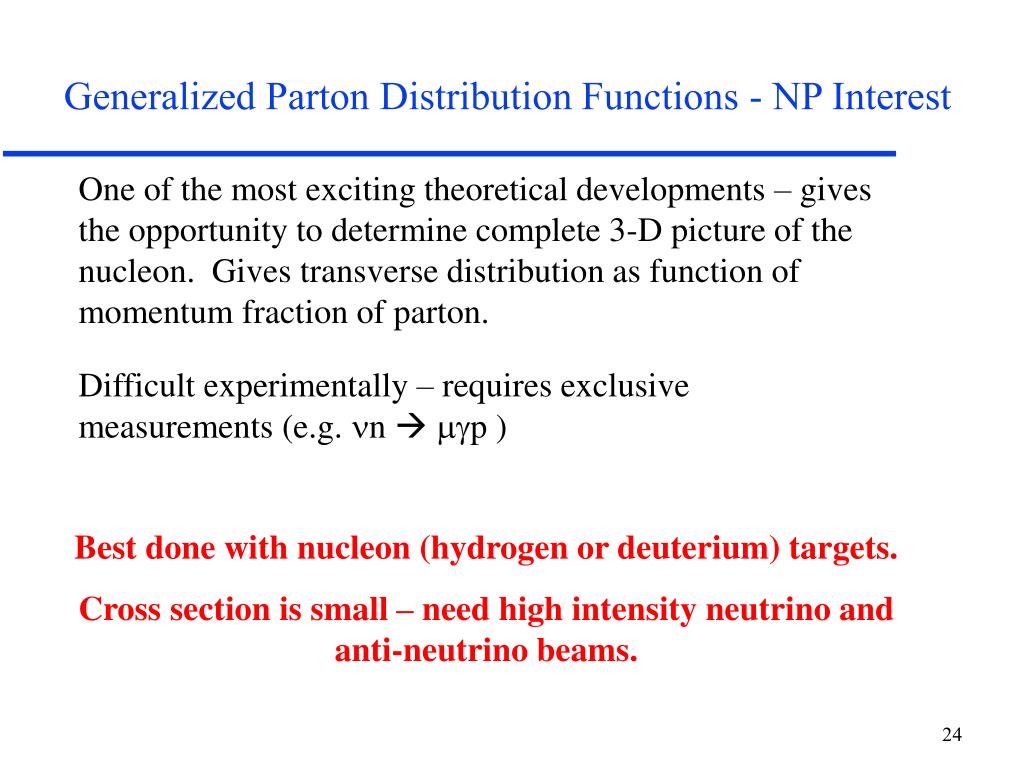 Generalized Parton Distribution Functions - NP Interest

One of the most exciting theoretical developments – gives the opportunity to determine complete 3-D picture of the nucleon. Gives transverse distribution as function of momentum fraction of parton.

Difficult experimentally – requires exclusive measurements (e.g. $\nu n \rightarrow \mu\gamma p$ )

Best done with nucleon (hydrogen or deuterium) targets.

Cross section is small – need high intensity neutrino and anti-neutrino beams.

24